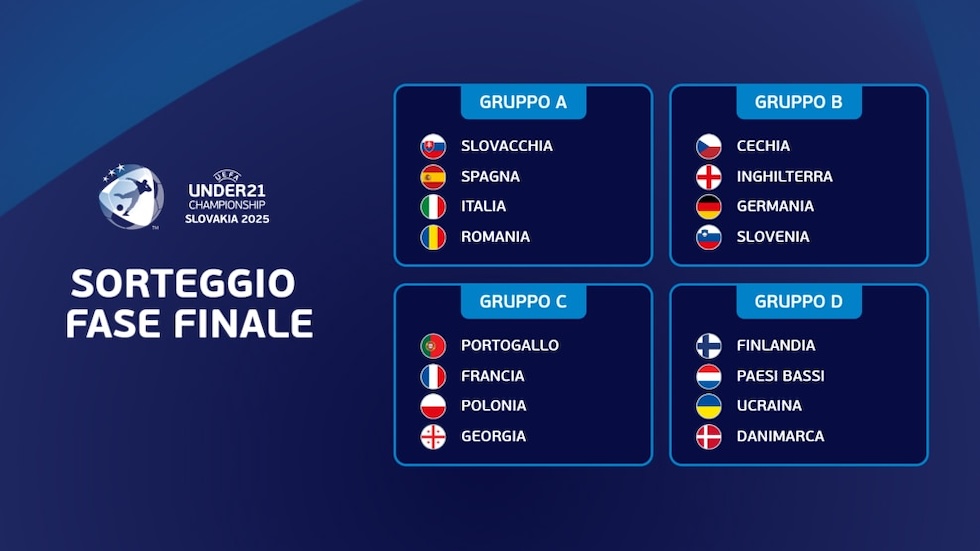 UEFA
UNDER21
CHAMPIONSHIP
SLOVAKIA 2025

SORTEGGIO
FASE FINALE

GRUPPO A
SLOVACCHIA
SPAGNA
ITALIA
ROMANIA

GRUPPO B
CECHIA
INGHILTERRA
GERMANIA
SLOVENIA

GRUPPO C
PORTOGALLO
FRANCIA
POLONIA
GEORGIA

GRUPPO D
FINLANDIA
PAESI BASSI
UCRAINA
DANIMARCA